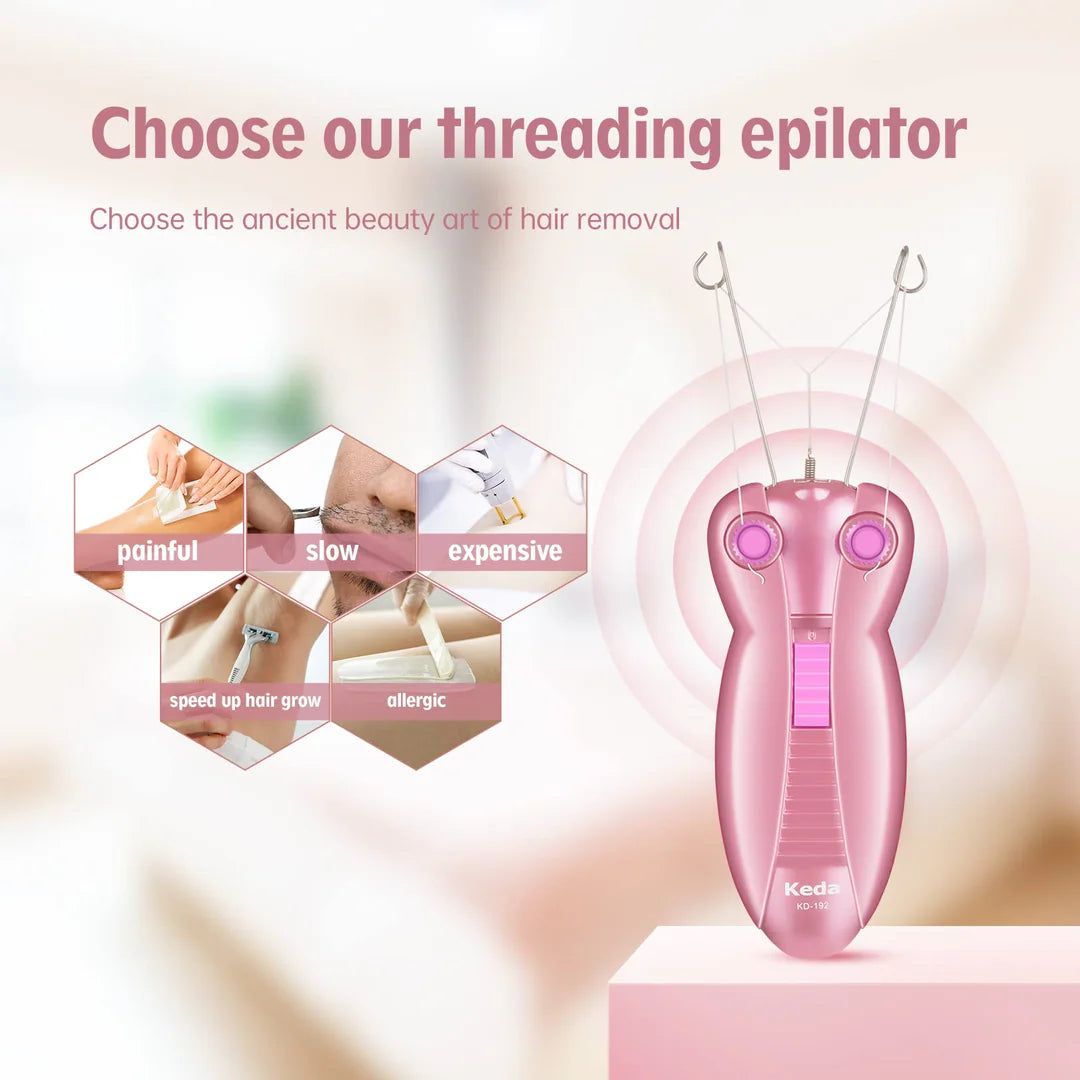 Choose our threading epilator

Choose the ancient beauty art of hair removal

painful

slow

expensive

speed up hair grow

allergic

Keda
KD-192